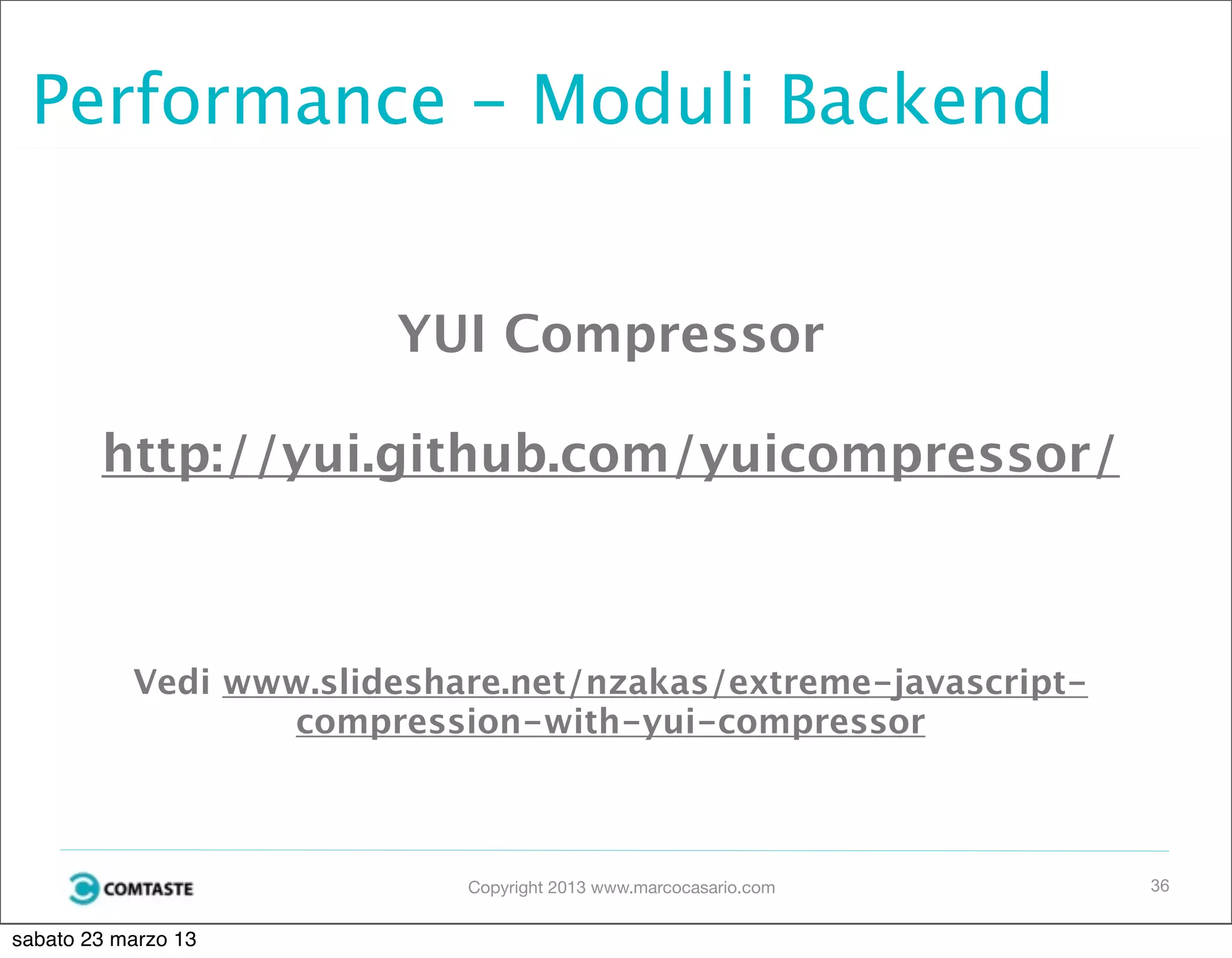 Performance - Moduli Backend

YUI Compressor

http://yui.github.com/yuicompressor/

Vedi www.slideshare.net/nzakas/extreme-javascript-compression-with-yui-compressor

COMTASTE

Copyright 2013 www.marcocasario.com

36

sabato 23 marzo 13